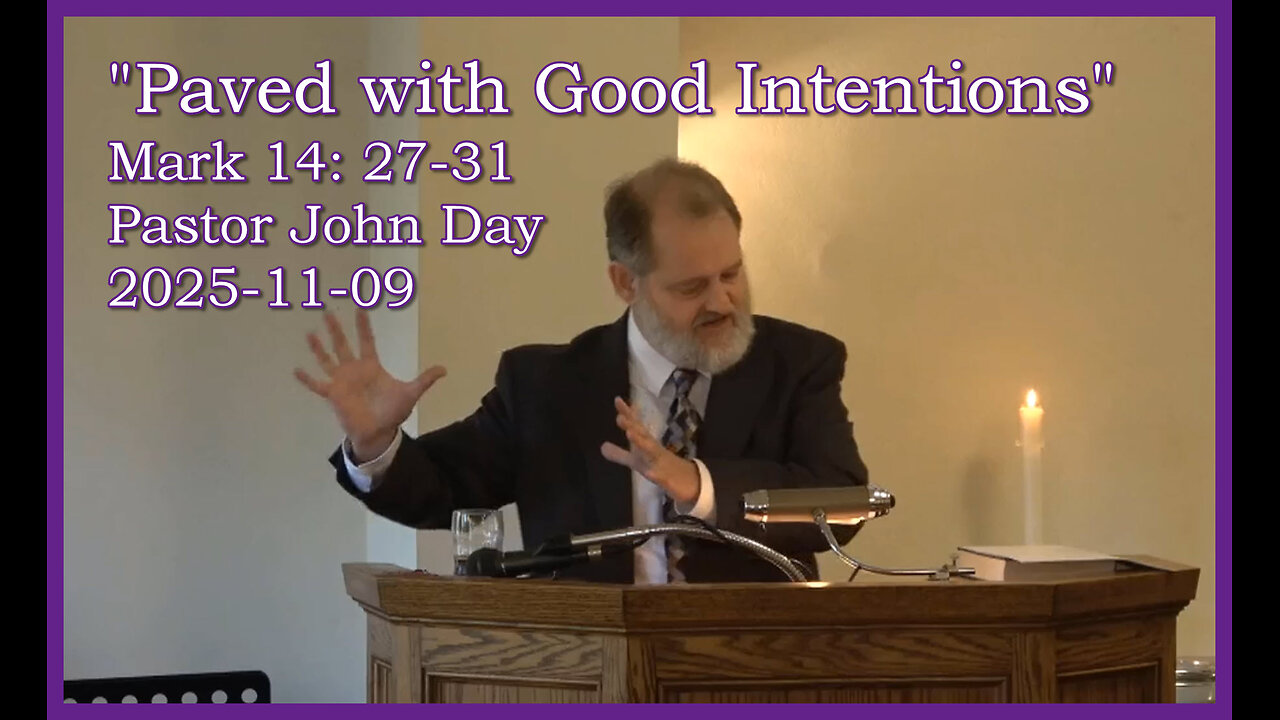 "Paved with Good Intentions"
Mark 14: 27-31
Pastor John Day
2025-11-09